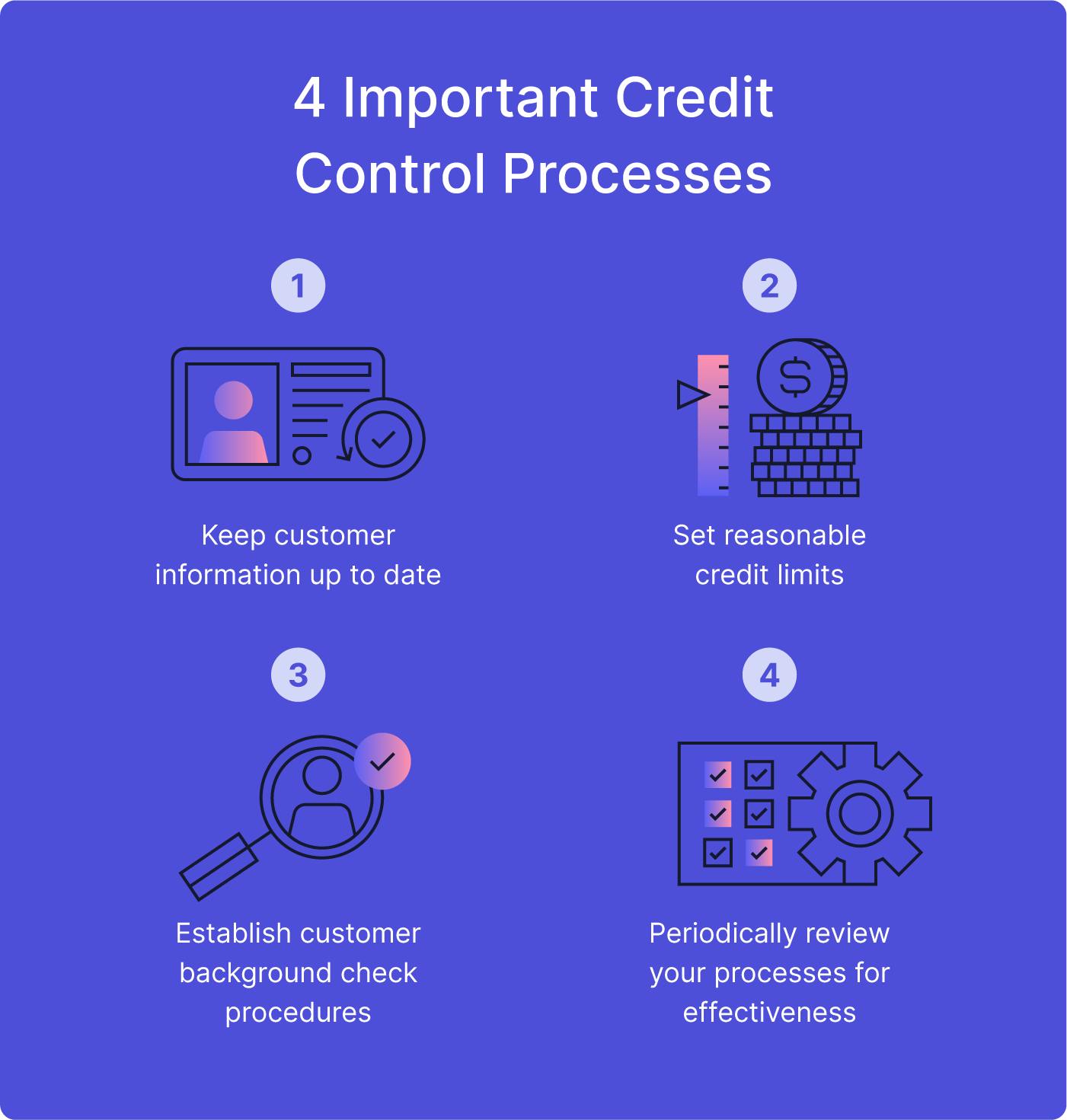 4 Important Credit Control Processes

1

Keep customer information up to date

2

$

Set reasonable credit limits

3

Establish customer background check procedures

4

Periodically review your processes for effectiveness